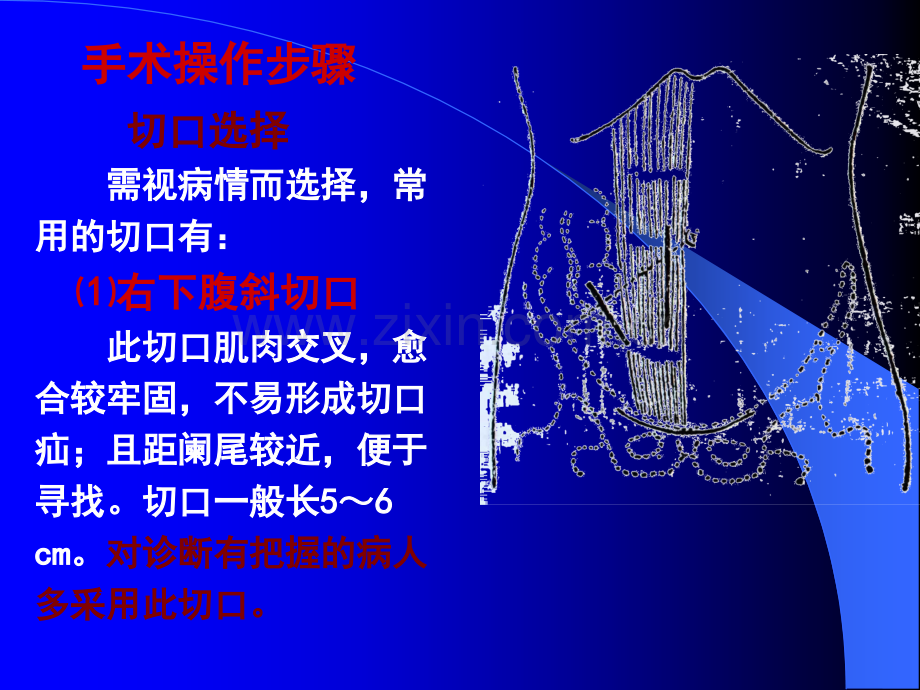 手术操作步骤

切口选择

需视病情而选择，常用的切口有：

(1)右下腹斜切口

此切口肌肉交叉，愈合较牢固，不易形成切口疝；且距阑尾较近，便于寻找。切口一般长5～6 cm。对诊断有把握的病人多采用此切口。

www.zixin.com.cn